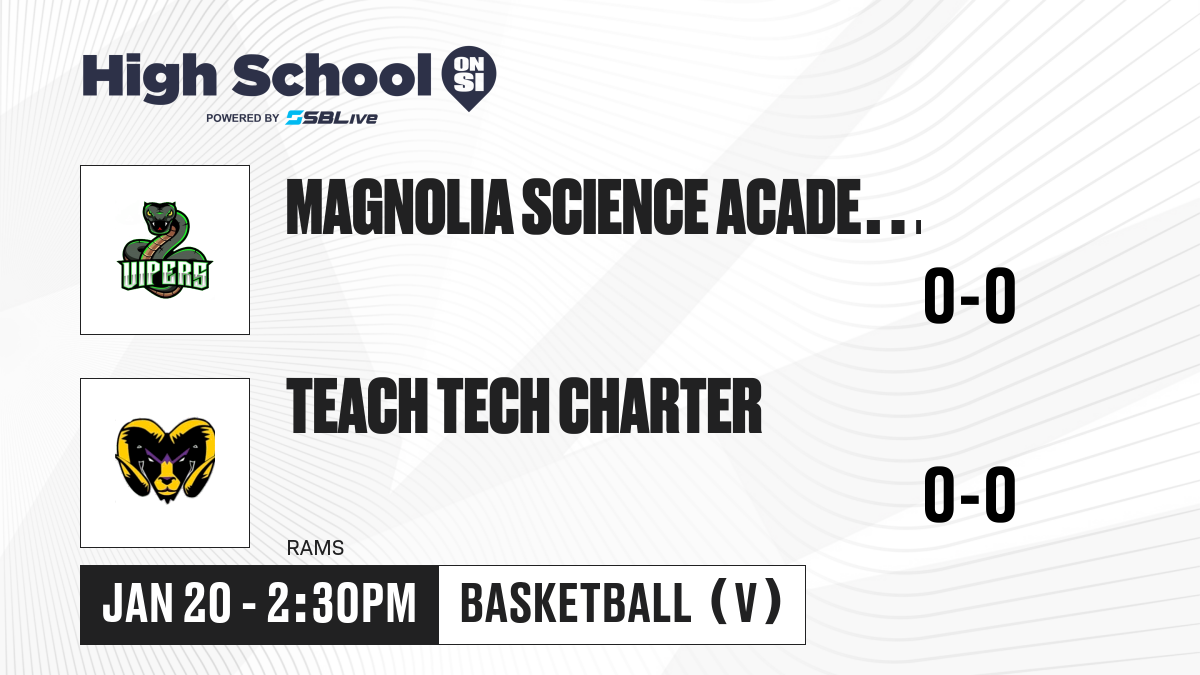 High School ON SI
POWERED BY SBLive

VIPERS

MAGNOLIA SCIENCE ACADE...

0-0

TEACH TECH CHARTER

0-0

RAMS

JAN 20 - 2:30PM

BASKETBALL (V)